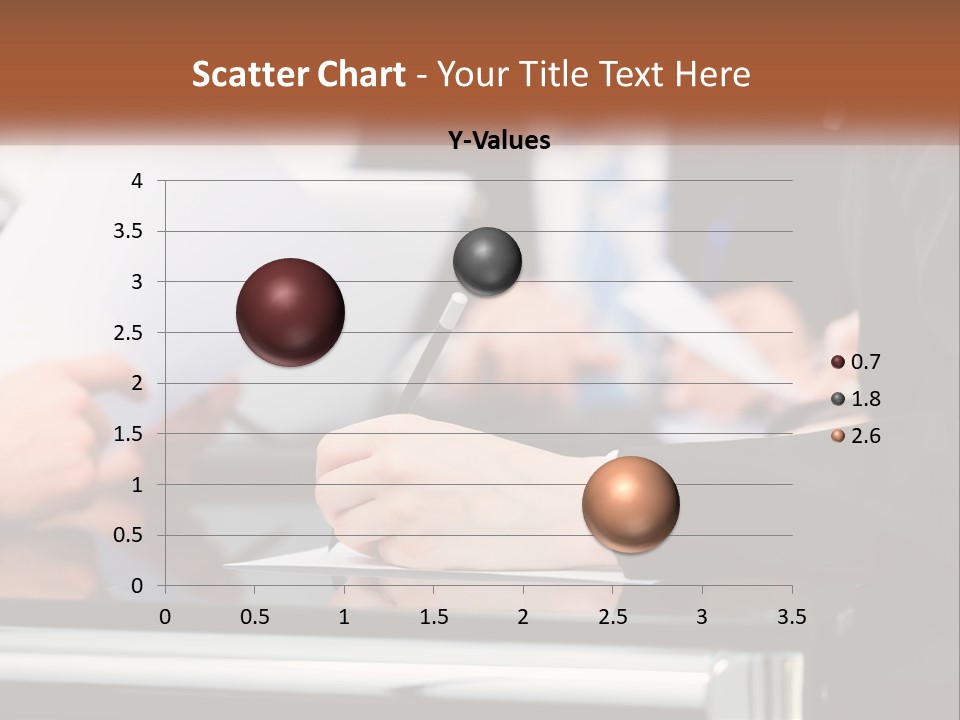 Scatter Chart - Your Title Text Here

Y-Values

4
3.5
3
2.5
2
1.5
1
0.5
0

0 0.5 1 1.5 2 2.5 3 3.5

0.7
1.8
2.6